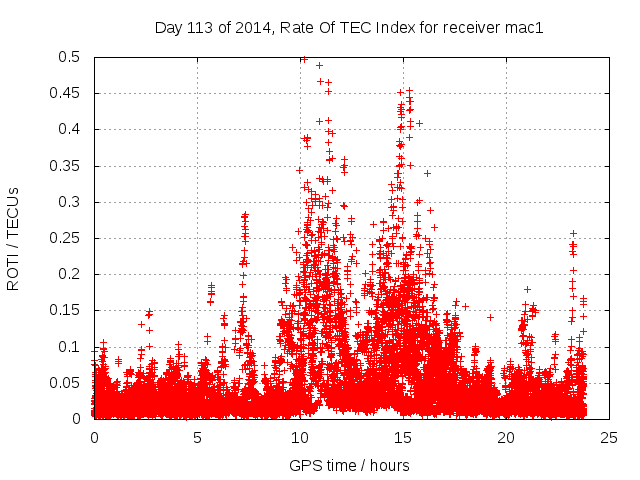 Day 113 of 2014, Rate Of TEC Index for receiver mac1

ROTI / TECUs

0.5
0.45
0.4
0.35
0.3
0.25
0.2
0.15
0.1
0.05
0

0
5
10
15
20
25

GPS time / hours